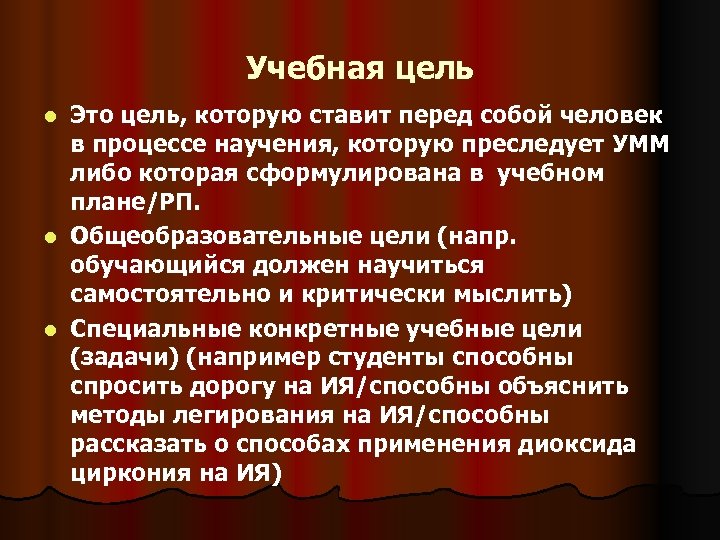 Учебная цель

Это цель, которую ставит перед собой человек в процессе научения, которую преследует УММ либо которая сформулирована в учебном плане/РП.

Общеобразовательные цели (напр. обучающийся должен научиться самостоятельно и критически мыслить)

Специальные конкретные учебные цели (задачи) (например студенты способны спросить дорогу на ИЯ/способны объяснить методы легирования на ИЯ/способны рассказать о способах применения диоксида циркония на ИЯ)